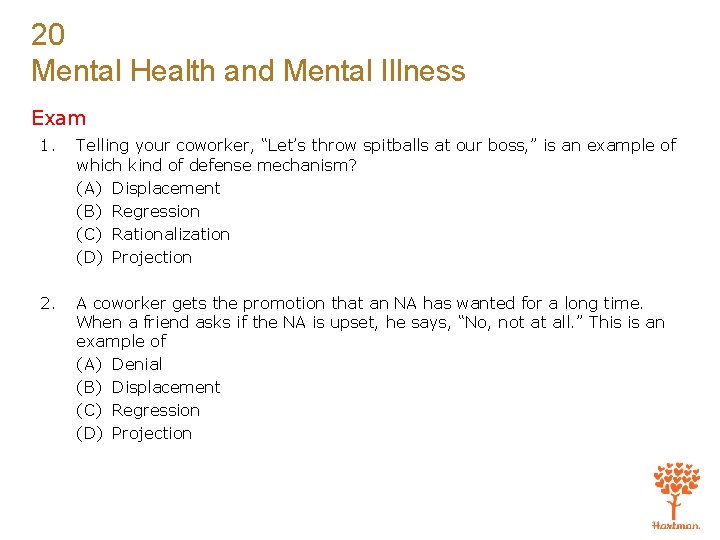 20
Mental Health and Mental Illness

Exam

1. Telling your coworker, “Let’s throw spitballs at our boss,” is an example of which kind of defense mechanism?
(A) Displacement
(B) Regression
(C) Rationalization
(D) Projection

2. A coworker gets the promotion that an NA has wanted for a long time. When a friend asks if the NA is upset, he says, “No, not at all.” This is an example of
(A) Denial
(B) Displacement
(C) Regression
(D) Projection

Hartman